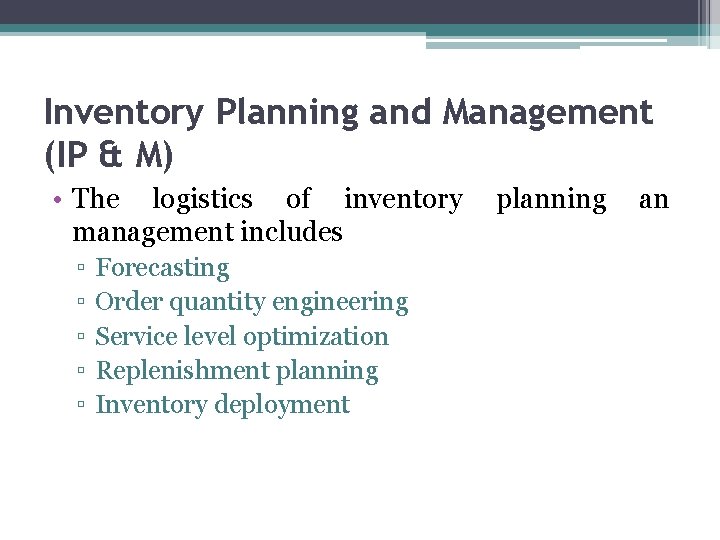 Inventory Planning and Management (IP & M)

• The logistics of inventory planning an management includes
▫ Forecasting
▫ Order quantity engineering
▫ Service level optimization
▫ Replenishment planning
▫ Inventory deployment